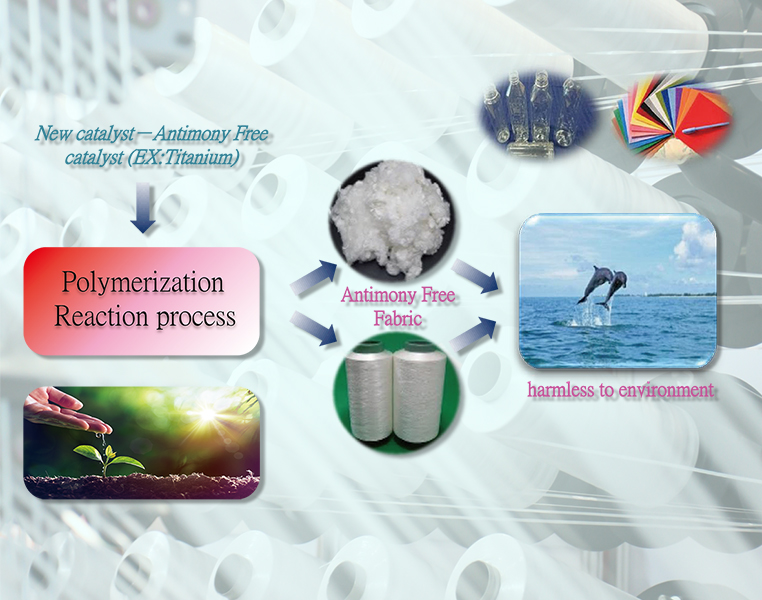 New catalyst－Antimony Free catalyst (EX:Titanium)

Polymerization Reaction process

Antimony Free Fabric

harmless to environment